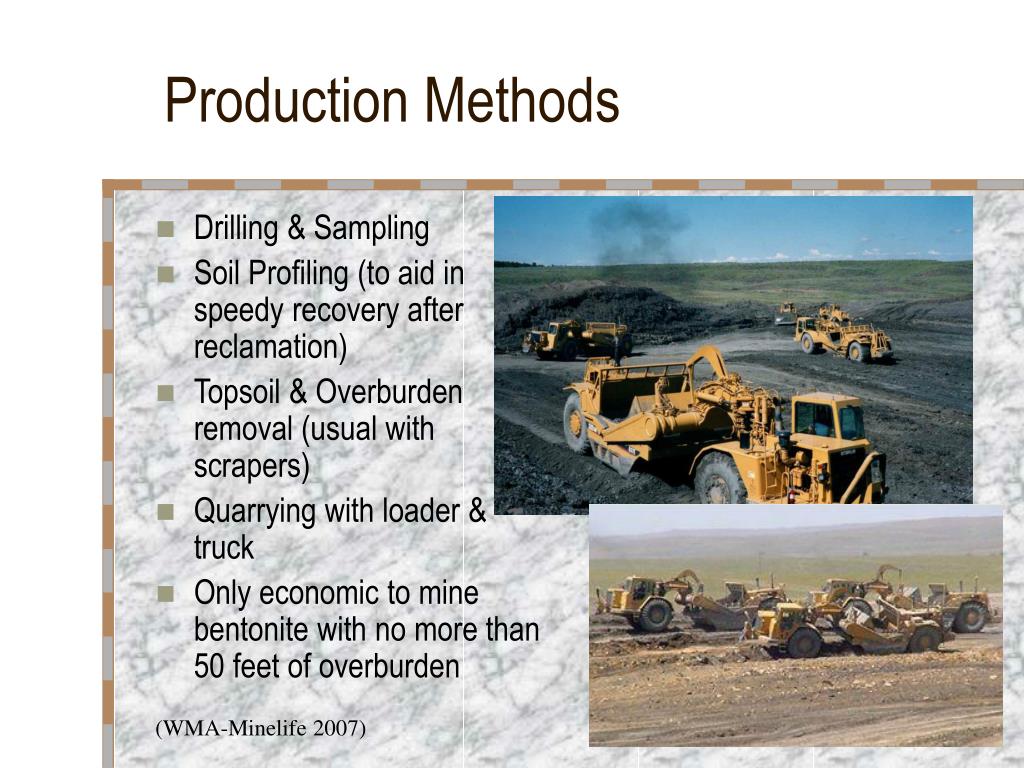 Production Methods

- Drilling & Sampling
- Soil Profiling (to aid in speedy recovery after reclamation)
- Topsoil & Overburden removal (usual with scrapers)
- Quarrying with loader & truck
- Only economic to mine bentonite with no more than 50 feet of overburden

(WMA-Minelife 2007)